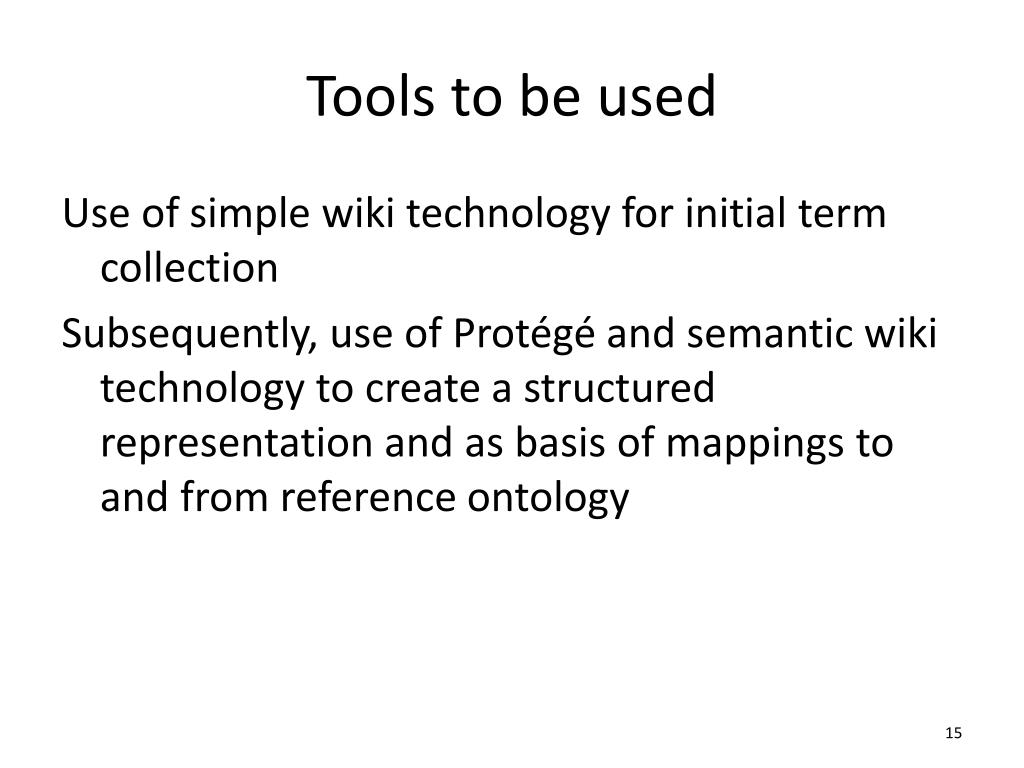 Tools to be used

Use of simple wiki technology for initial term collection

Subsequently, use of Protégé and semantic wiki technology to create a structured representation and as basis of mappings to and from reference ontology

15